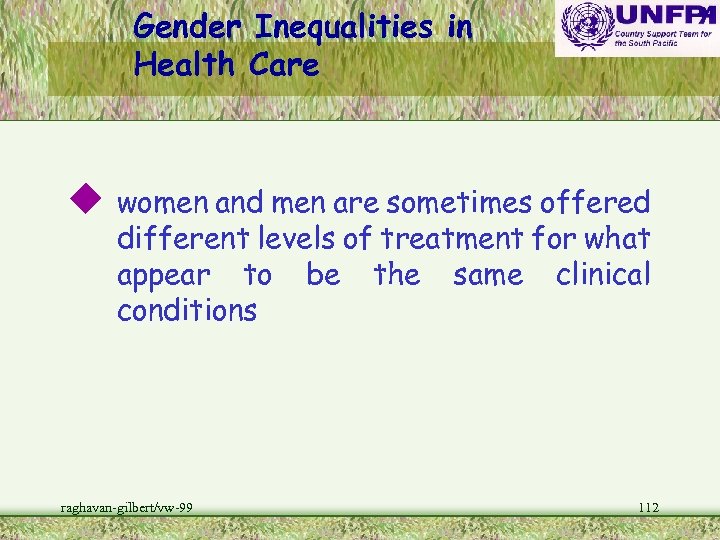 Gender Inequalities in Health Care

UNFPA
Country Support Team for the South Pacific

women and men are sometimes offered different levels of treatment for what appear to be the same clinical conditions

raghavan-gilbert/vw-99

112